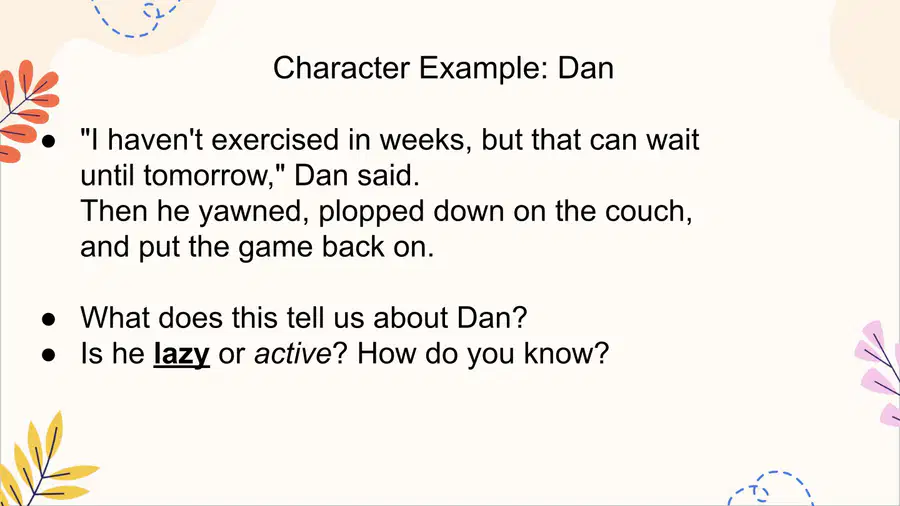 Character Example: Dan

• "I haven't exercised in weeks, but that can wait until tomorrow," Dan said.
Then he yawned, plopped down on the couch, and put the game back on.

• What does this tell us about Dan?
• Is he lazy or active? How do you know?